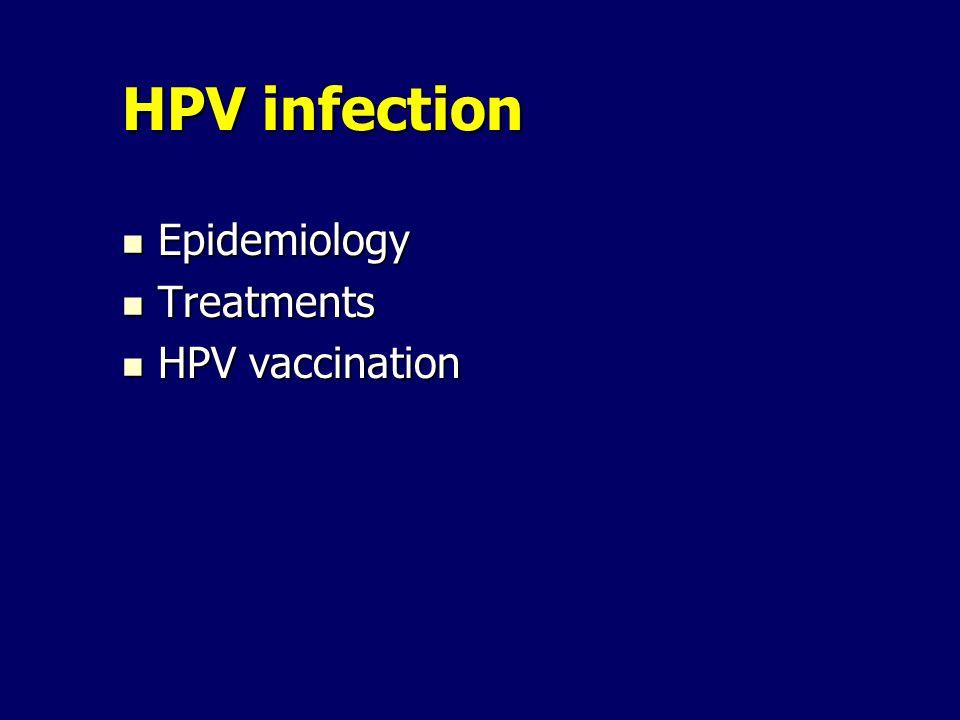 HPV infection

- Epidemiology
- Treatments
- HPV vaccination